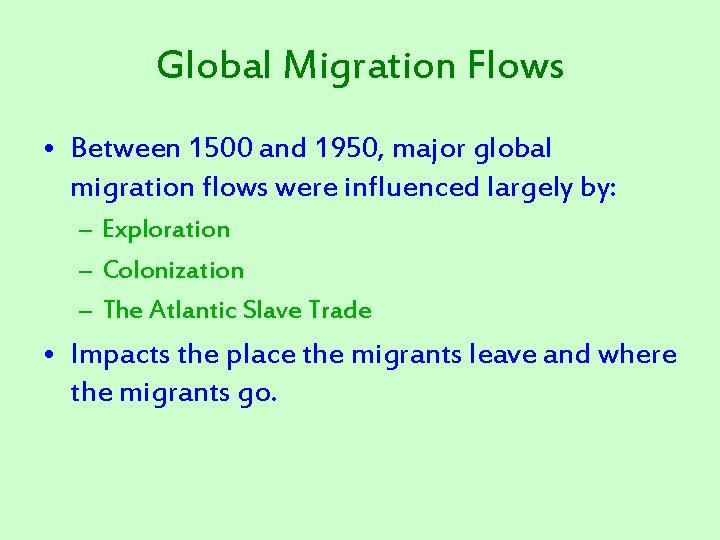 Global Migration Flows

• Between 1500 and 1950, major global migration flows were influenced largely by:
– Exploration
– Colonization
– The Atlantic Slave Trade

• Impacts the place the migrants leave and where the migrants go.